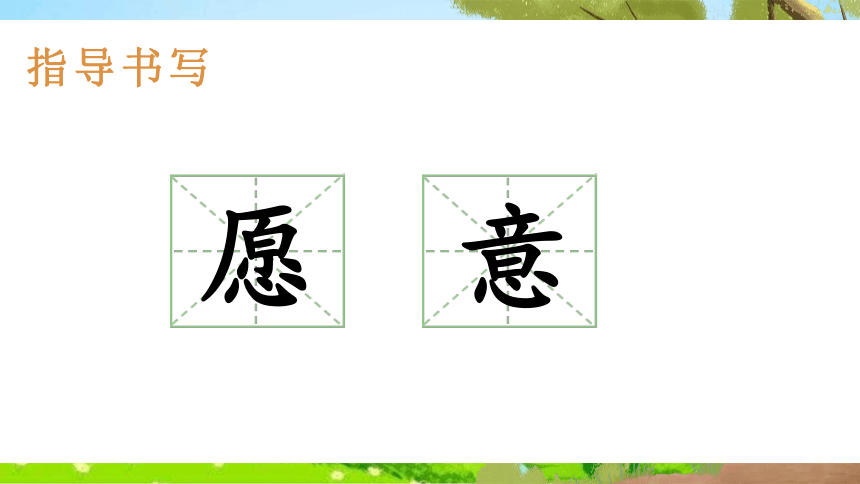 指导书写

愿 意